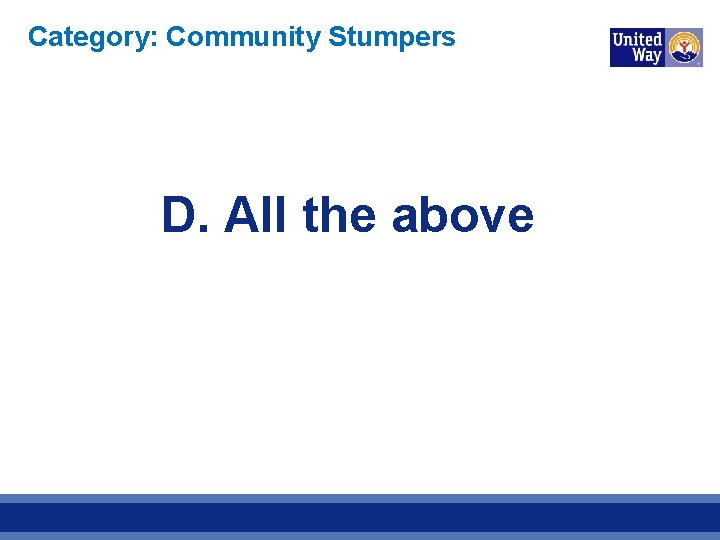 Category: Community Stumpers

United Way

D. All the above